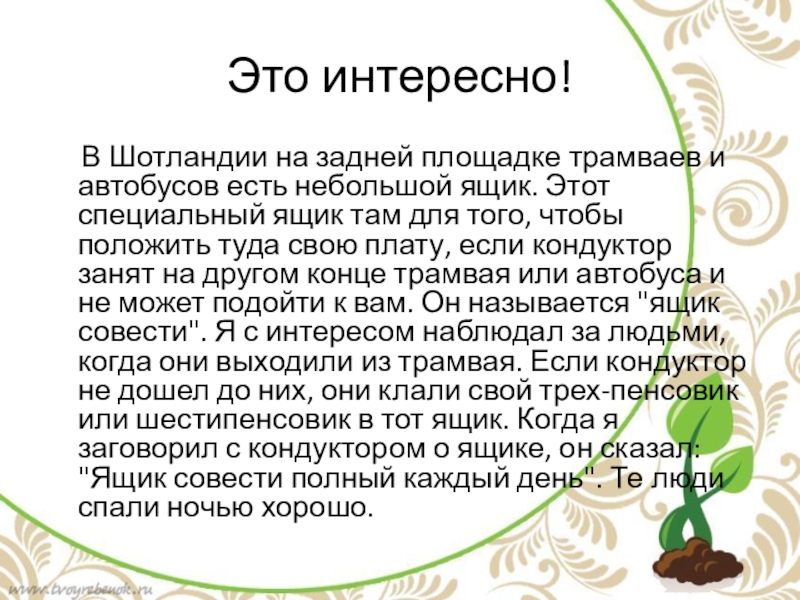 Это интересно!

В Шотландии на задней площадке трамваев и автобусов есть небольшой ящик. Этот специальный ящик там для того, чтобы положить туда свою плату, если кондуктор занят на другом конце трамвая или автобуса и не может подойти к вам. Он называется "ящик совести". Я с интересом наблюдал за людьми, когда они выходили из трамвая. Если кондуктор не дошел до них, они клали свой трех-пенсовик или шестипенсовик в тот ящик. Когда я заговорил с кондуктором о ящике, он сказал: "Ящик совести полный каждый день". Те люди спали ночью хорошо.

www.tvoyrebenok.ru